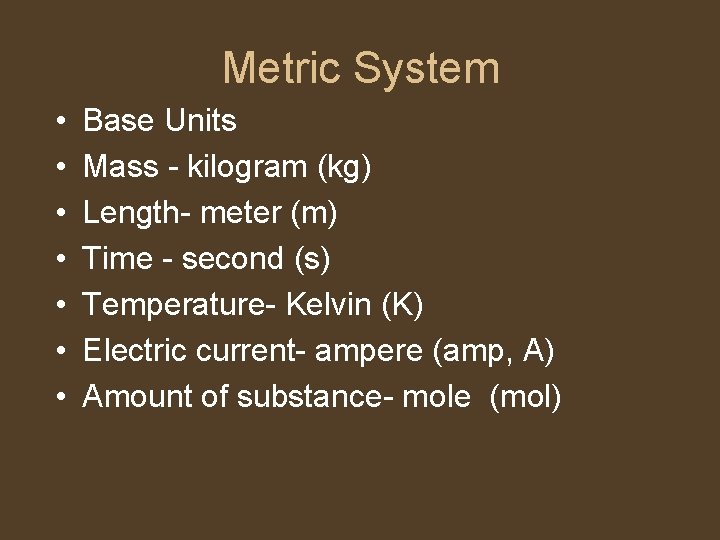 Metric System

• Base Units
• Mass - kilogram (kg)
• Length- meter (m)
• Time - second (s)
• Temperature- Kelvin (K)
• Electric current- ampere (amp, A)
• Amount of substance- mole (mol)